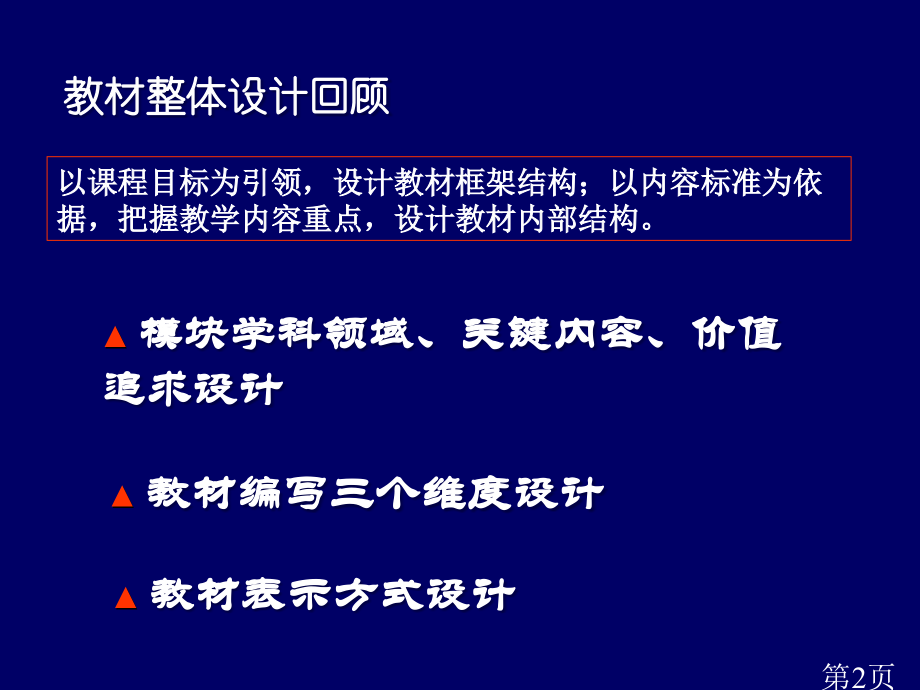 教材整体设计回顾

以课程目标为引领，设计教材框架结构；以内容标准为依据，把握教学内容重点，设计教材内部结构。

▲ 模块学科领域、关键内容、价值追求设计

▲ 教材编写三个维度设计

▲ 教材表示方式设计

第2页